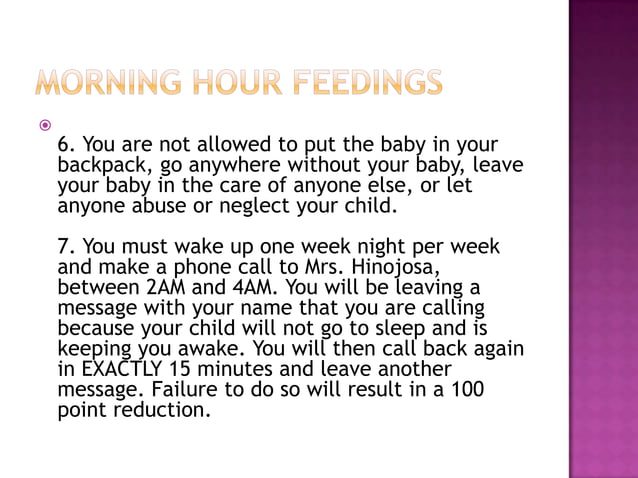 MORNING HOUR FEEDINGS

6. You are not allowed to put the baby in your backpack, go anywhere without your baby, leave your baby in the care of anyone else, or let anyone abuse or neglect your child.

7. You must wake up one week night per week and make a phone call to Mrs. Hinojosa, between 2AM and 4AM. You will be leaving a message with your name that you are calling because your child will not go to sleep and is keeping you awake. You will then call back again in EXACTLY 15 minutes and leave another message. Failure to do so will result in a 100 point reduction.